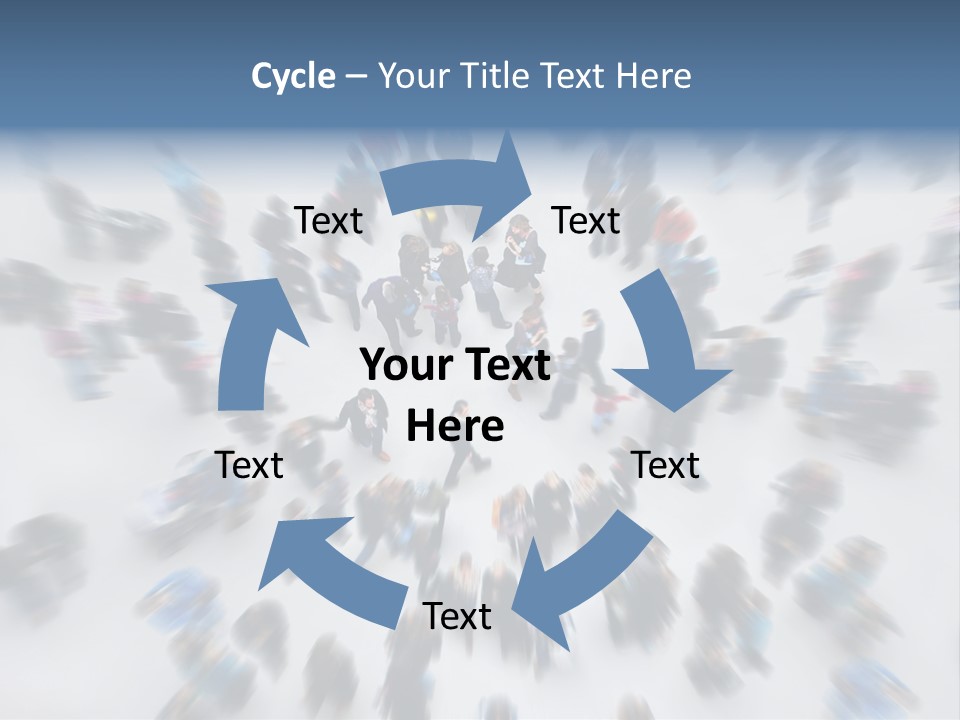 Cycle – Your Title Text Here

Text

Text

Your Text Here

Text

Text

Text